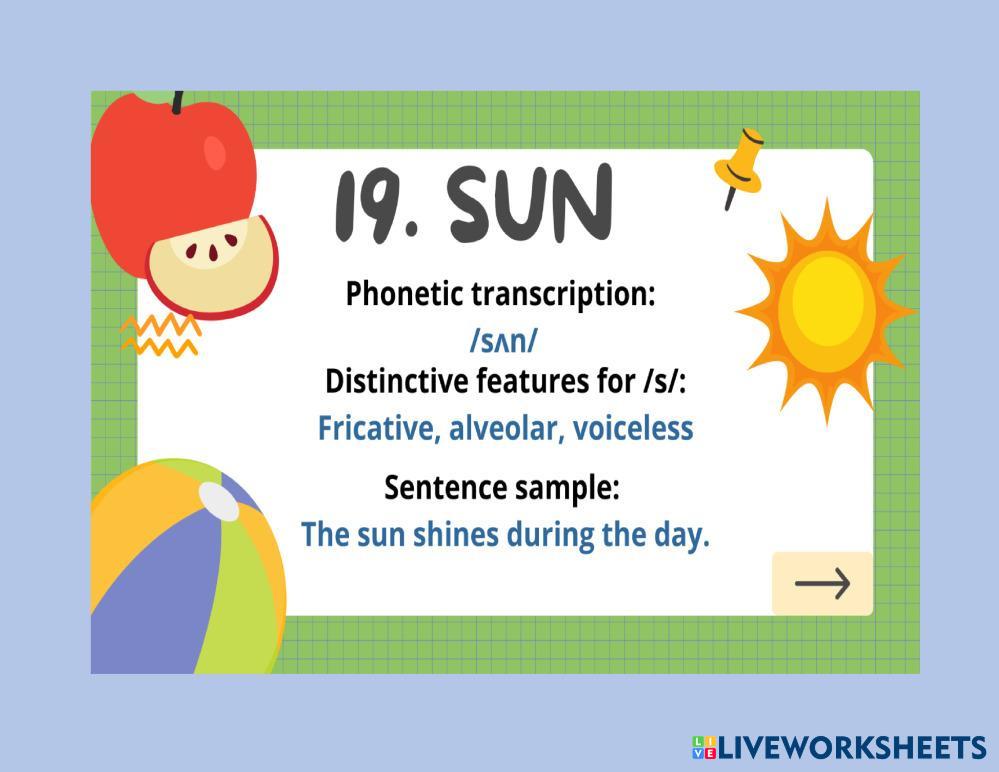 19. SUN

Phonetic transcription:
/sʌn/
Distinctive features for /s/:
Fricative, alveolar, voiceless

Sentence sample:
The sun shines during the day.

→

LIVEWORKSHEETS